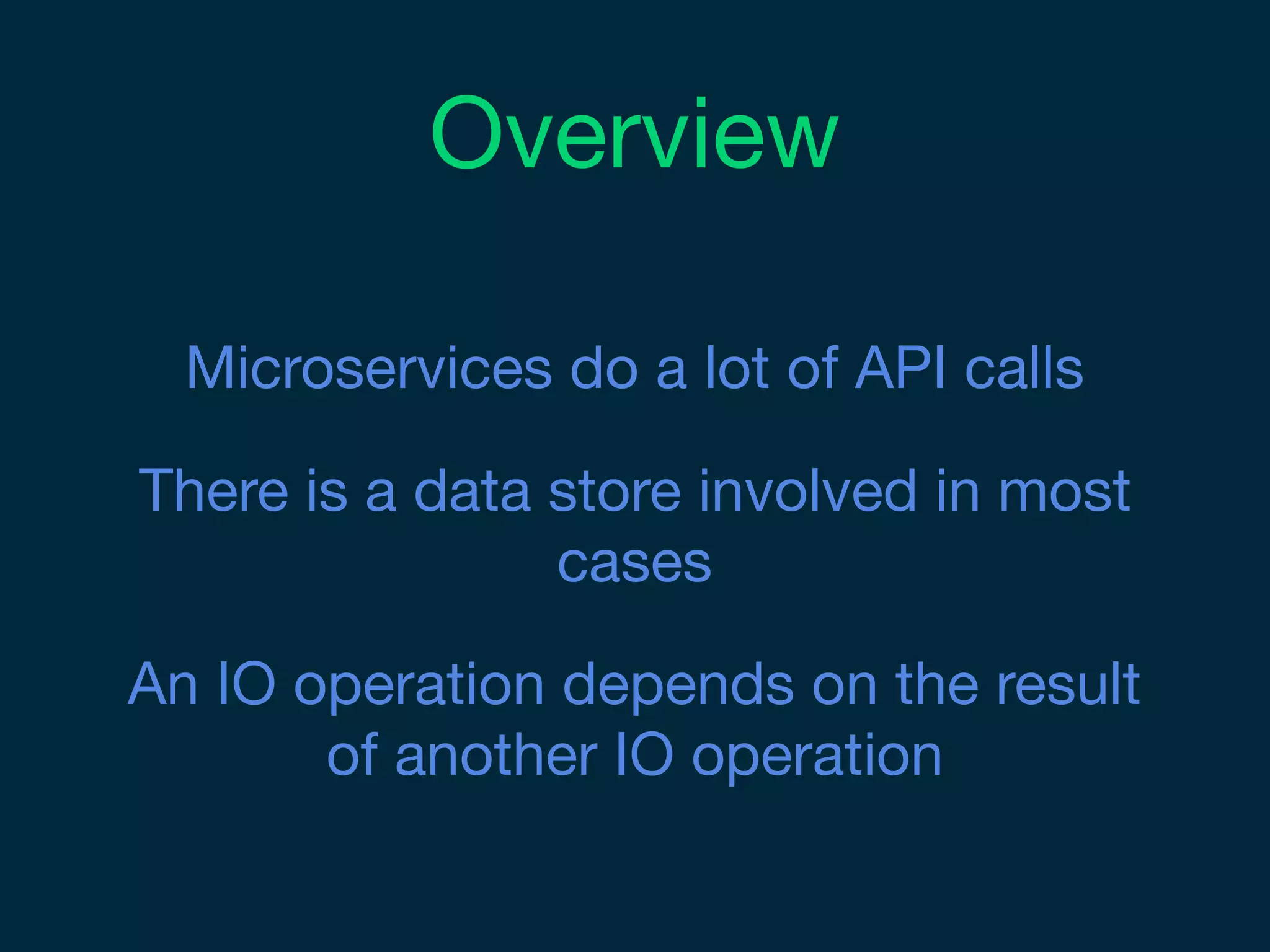 Overview

Microservices do a lot of API calls

There is a data store involved in most cases

An IO operation depends on the result of another IO operation